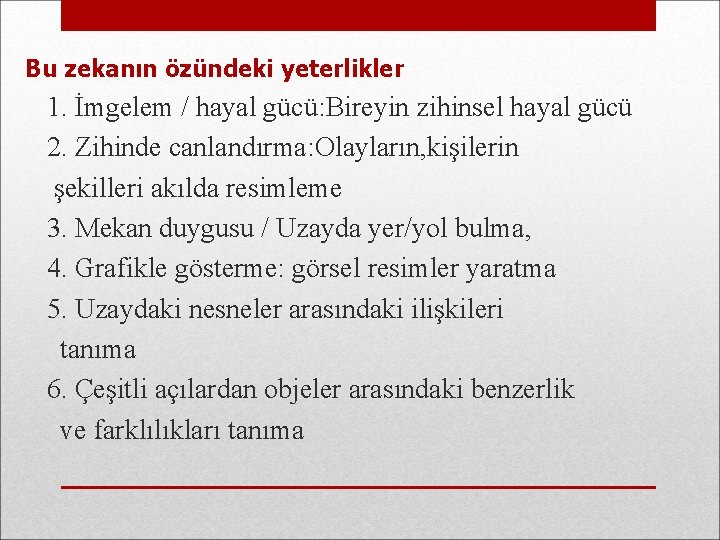 Bu zekanın özündeki yeterlikler

1. İmgelem / hayal gücü:Bireyin zihinsel hayal gücü

2. Zihinde canlandırma:Olayların,kişilerin şekilleri akılda resimleme

3. Mekan duygusu / Uzayda yer/yol bulma,

4. Grafikle gösterme: görsel resimler yaratma

5. Uzaydaki nesneler arasındaki ilişkileri tanıma

6. Çeşitli açılardan objeler arasındaki benzerlik ve farklılıkları tanıma